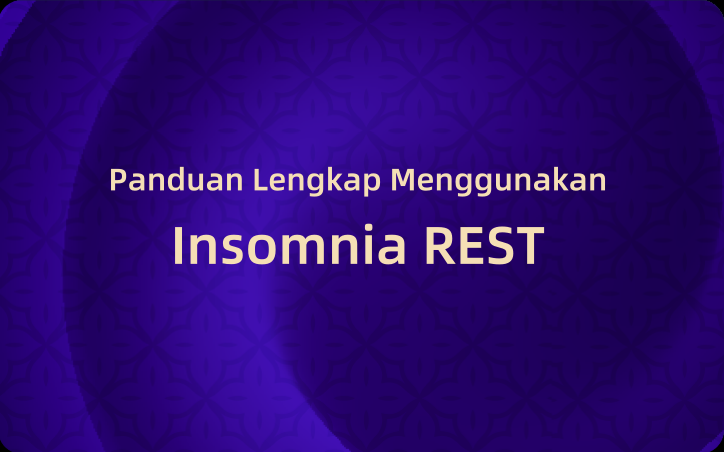 Panduan Lengkap Menggunakan

Insomnia REST